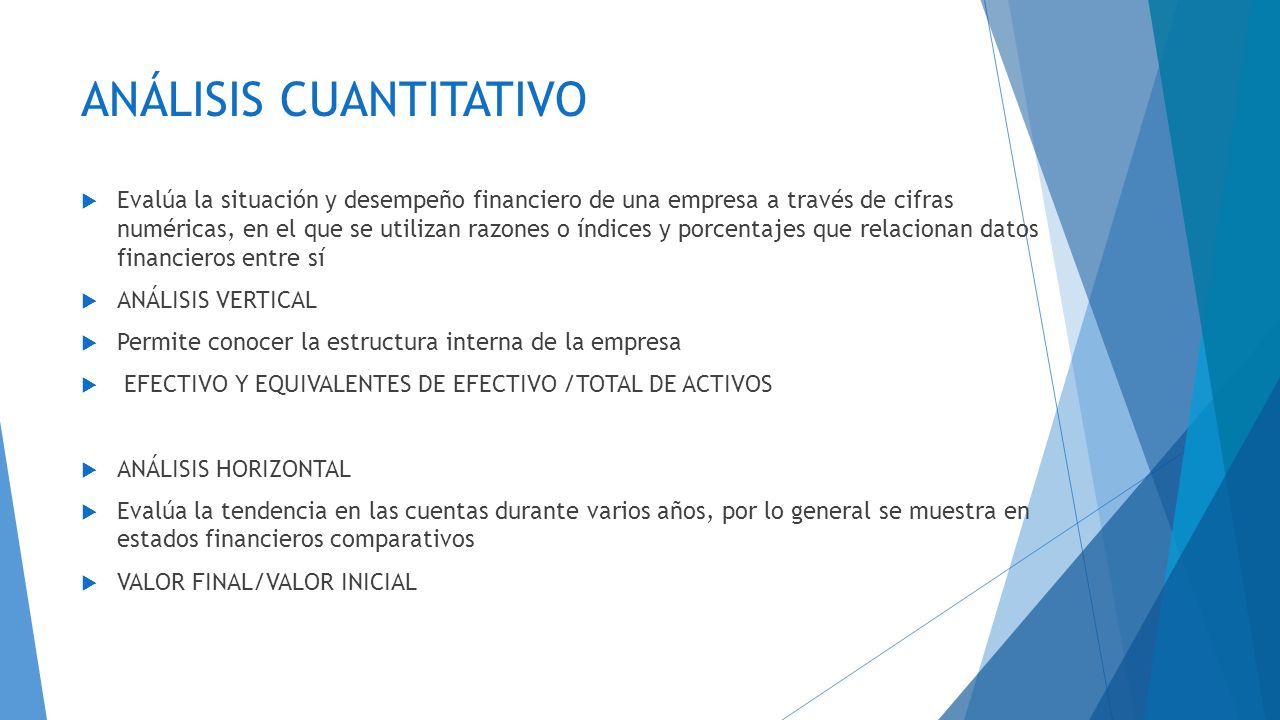 ANÁLISIS CUANTITATIVO

Evalúa la situación y desempeño financiero de una empresa a través de cifras numéricas, en el que se utilizan razones o índices y porcentajes que relacionan datos financieros entre sí

ANÁLISIS VERTICAL

Permite conocer la estructura interna de la empresa

EFECTIVO Y EQUIVALENTES DE EFECTIVO /TOTAL DE ACTIVOS

ANÁLISIS HORIZONTAL

Evalúa la tendencia en las cuentas durante varios años, por lo general se muestra en estados financieros comparativos

VALOR FINAL/VALOR INICIAL